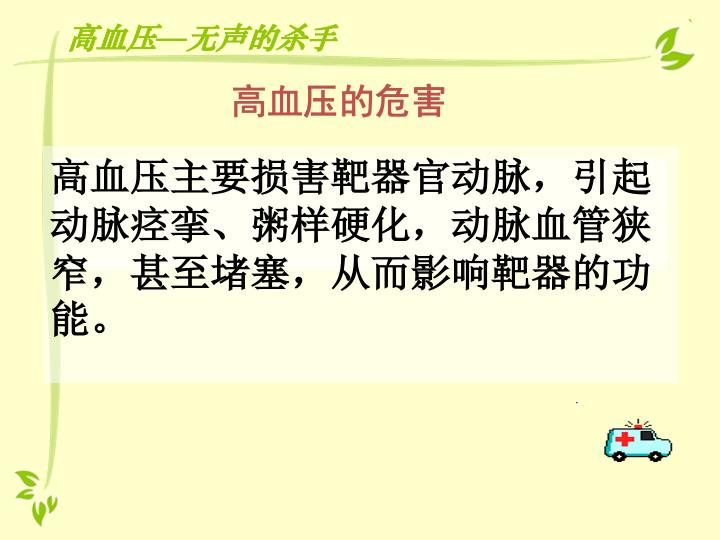 高血压—无声的杀手

高血压的危害

高血压主要损害靶器官动脉，引起动脉痉挛、粥样硬化，动脉血管狭窄，甚至堵塞，从而影响靶器的功能。